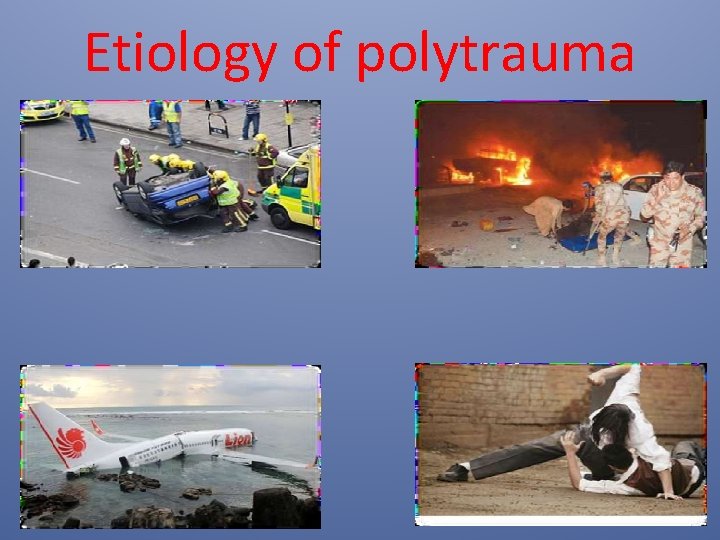 Etiology of polytrauma

Lion